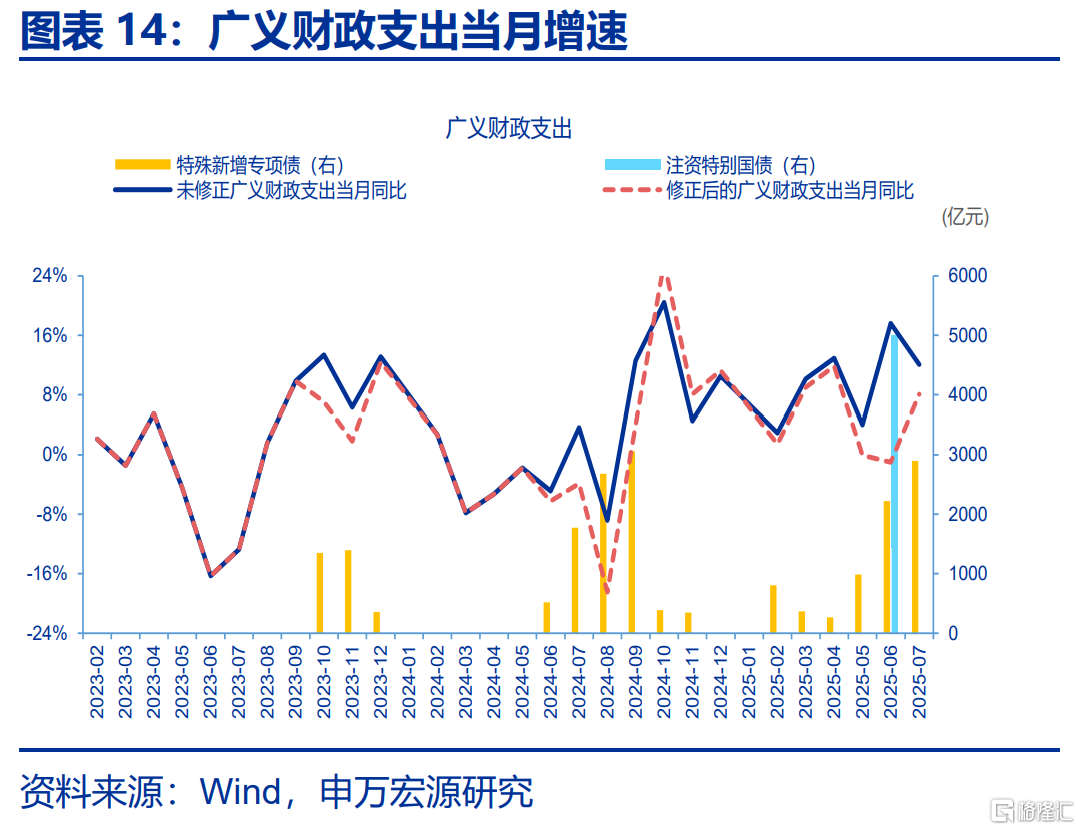 图表 14：广义财政支出当月增速

广义财政支出

特殊新增专项债（右）
注资特别国债（右）
未修正广义财政支出当月同比
修正后的广义财政支出当月同比

(亿元)

24%
16%
8%
0%
-8%
-16%
-24%

6000
5000
4000
3000
2000
1000
0

2023-02
2023-03
2023-04
2023-05
2023-06
2023-07
2023-08
2023-09
2023-10
2023-11
2023-12
2024-01
2024-02
2024-03
2024-04
2024-05
2024-06
2024-07
2024-08
2024-09
2024-10
2024-11
2024-12
2025-01
2025-02
2025-03
2025-04
2025-05
2025-06
2025-07

资料来源：Wind，申万宏源研究

格隆汇